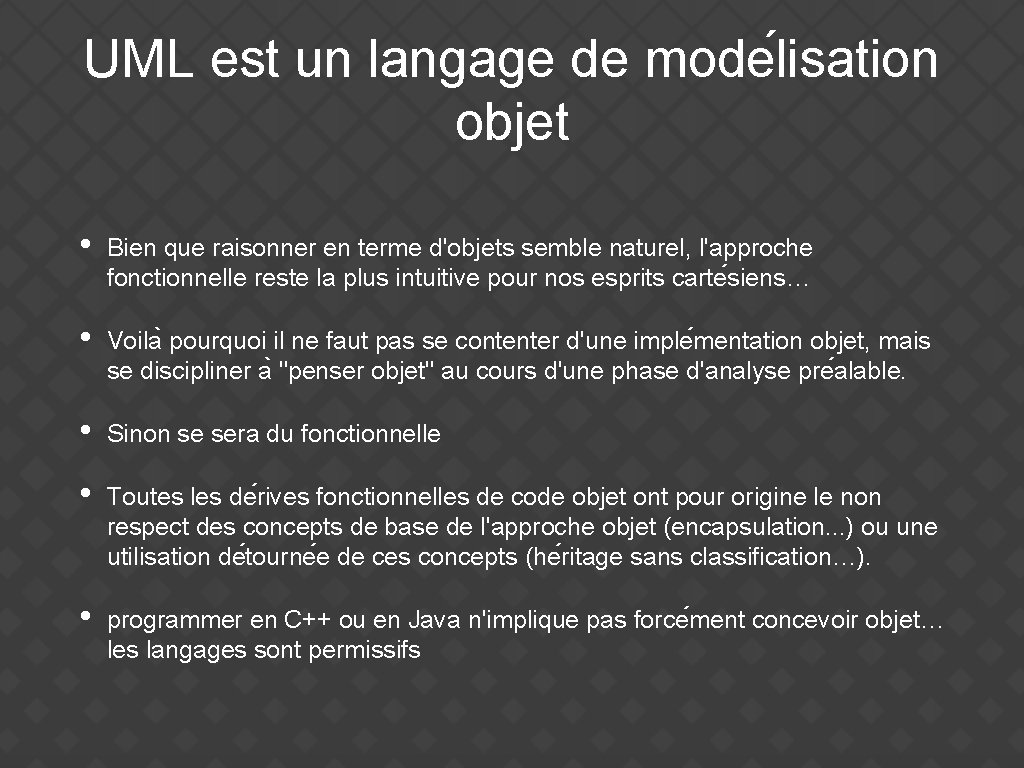 UML est un langage de modélisation objet

• Bien que raisonner en terme d'objets semble naturel, l'approche fonctionnelle reste la plus intuitive pour nos esprits cartésiens…

• Voilà pourquoi il ne faut pas se contenter d'une implémentation objet, mais se discipliner à "penser objet" au cours d'une phase d'analyse préalable.

• Sinon se sera du fonctionnelle

• Toutes les dérives fonctionnelles de code objet ont pour origine le non respect des concepts de base de l'approche objet (encapsulation...) ou une utilisation détournée de ces concepts (héritage sans classification…).

• programmer en C++ ou en Java n'implique pas forcément concevoir objet… les langages sont permissifs